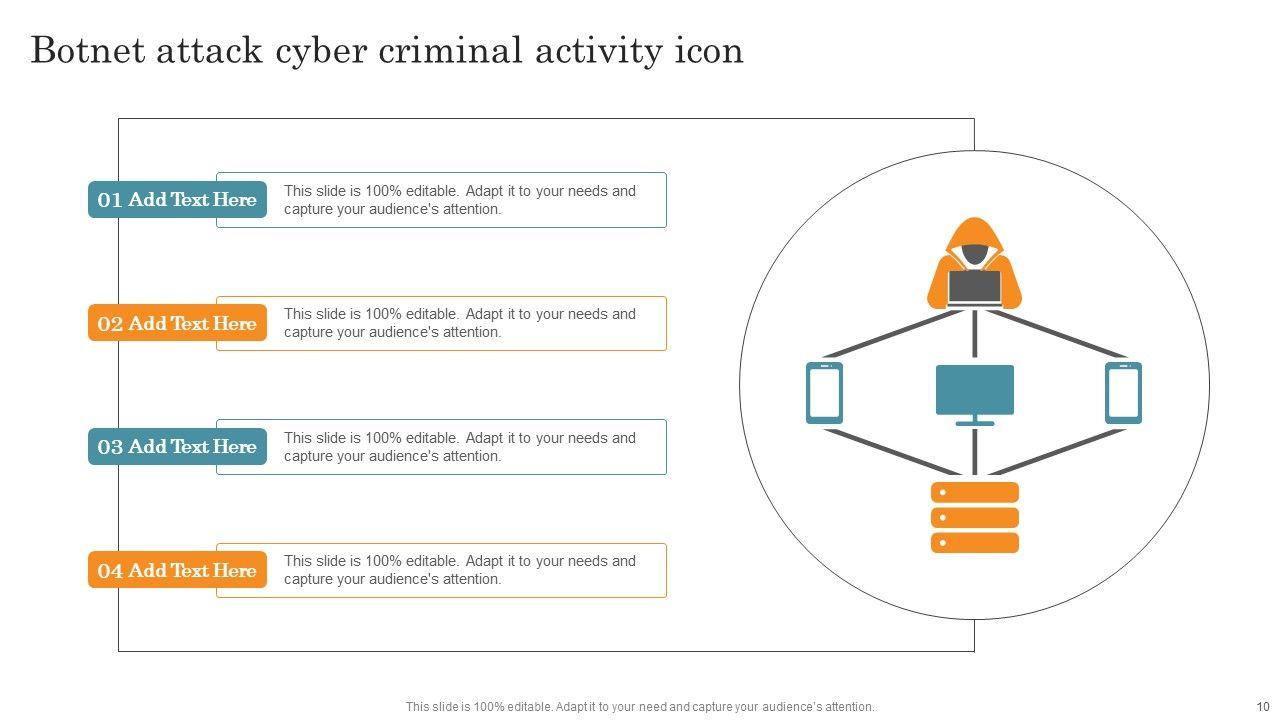 Botnet attack cyber criminal activity icon

01 Add Text Here

This slide is 100% editable. Adapt it to your needs and capture your audience's attention.

02 Add Text Here

This slide is 100% editable. Adapt it to your needs and capture your audience's attention.

03 Add Text Here

This slide is 100% editable. Adapt it to your needs and capture your audience's attention.

04 Add Text Here

This slide is 100% editable. Adapt it to your needs and capture your audience's attention.

This slide is 100% editable. Adapt it to your need and capture your audience's attention.

10